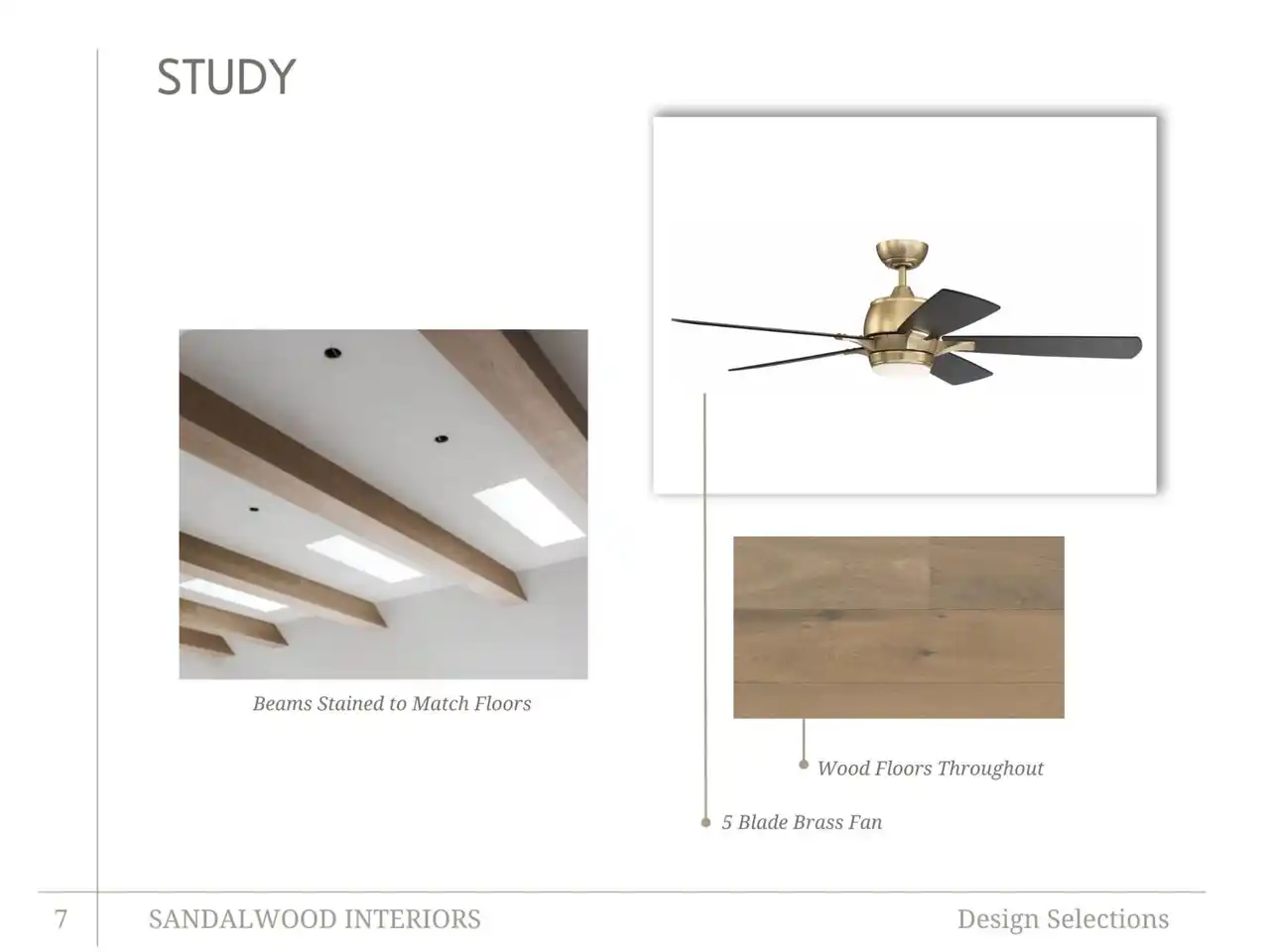 STUDY

Beams Stained to Match Floors

Wood Floors Throughout

5 Blade Brass Fan

7 SANDALWOOD INTERIORS Design Selections